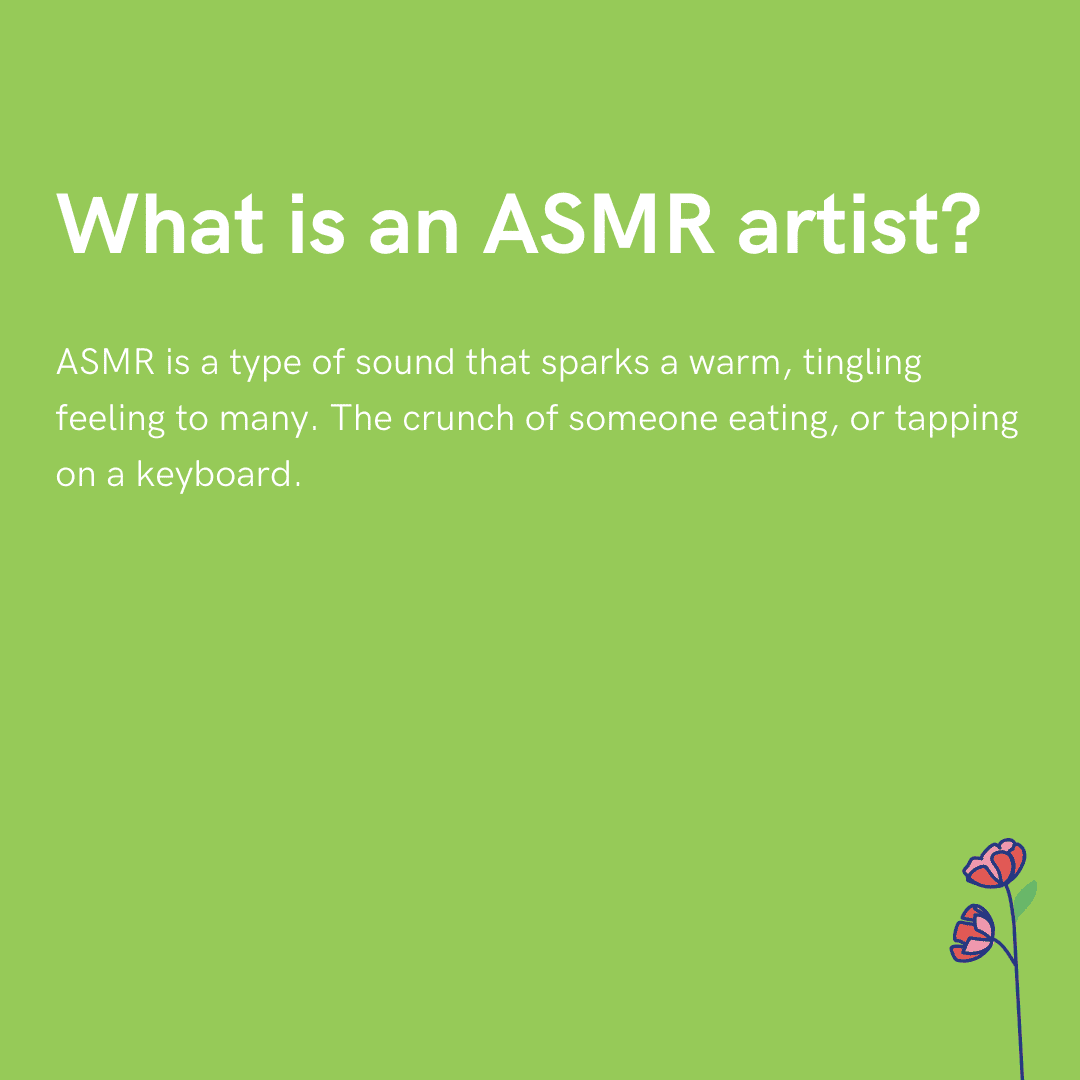 What is an ASMR artist?

ASMR is a type of sound that sparks a warm, tingling feeling to many. The crunch of someone eating, or tapping on a keyboard.